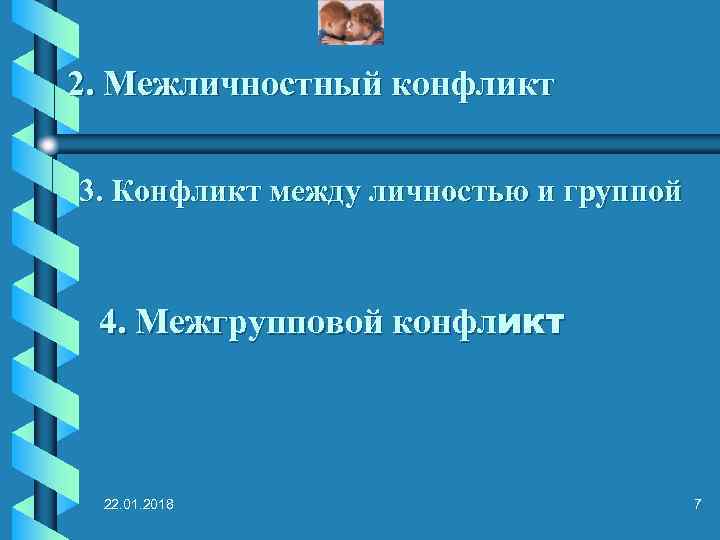 2. Межличностный конфликт

3. Конфликт между личностью и группой

4. Межгрупповой конфликт

22.01.2018

7